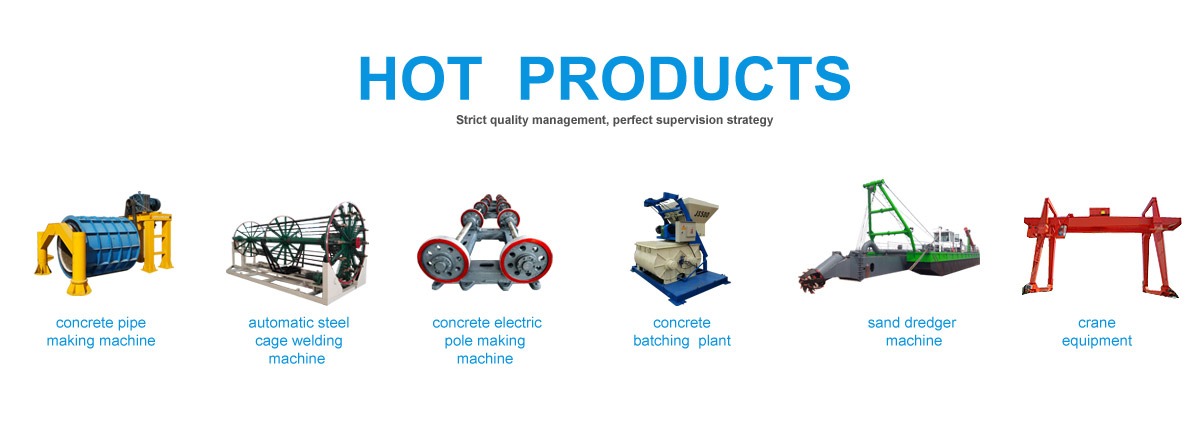 HOT PRODUCTS

Strict quality management, perfect supervision strategy

concrete pipe making machine

automatic steel cage welding machine

concrete electric pole making machine

JS500

concrete batching plant

sand dredger machine

crane equipment